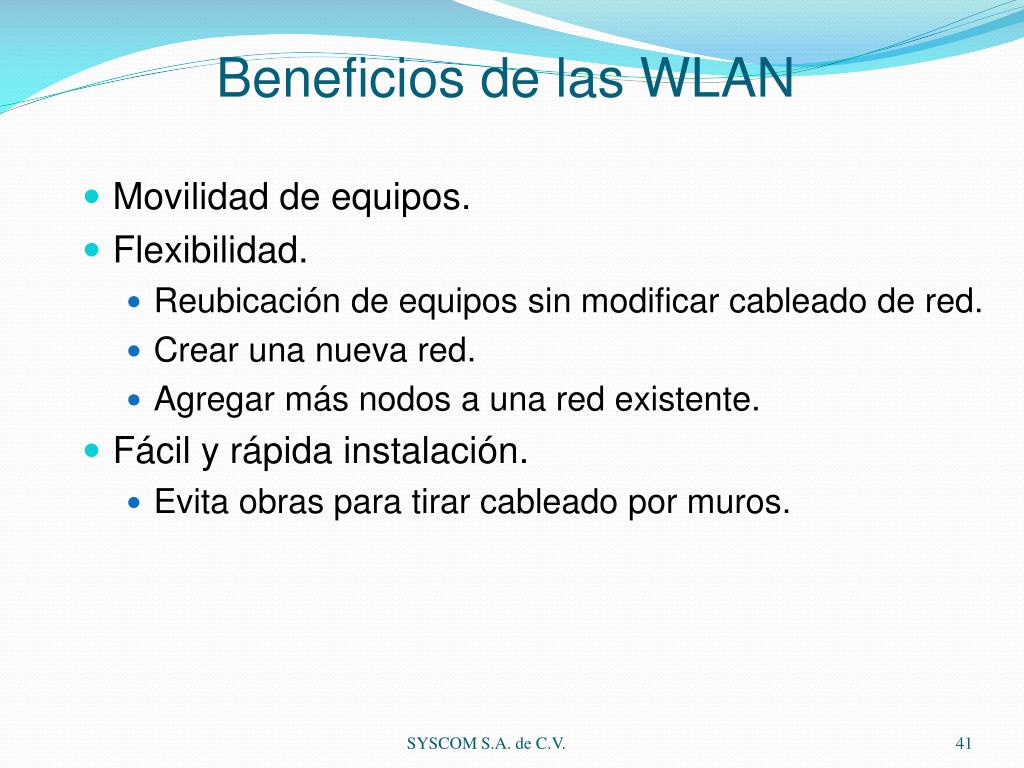 Beneficios de las WLAN

- Movilidad de equipos.
- Flexibilidad.
  - Reubicación de equipos sin modificar cableado de red.
  - Crear una nueva red.
  - Agregar más nodos a una red existente.
- Fácil y rápida instalación.
  - Evita obras para tirar cableado por muros.

SYSCOM S.A. de C.V.

41